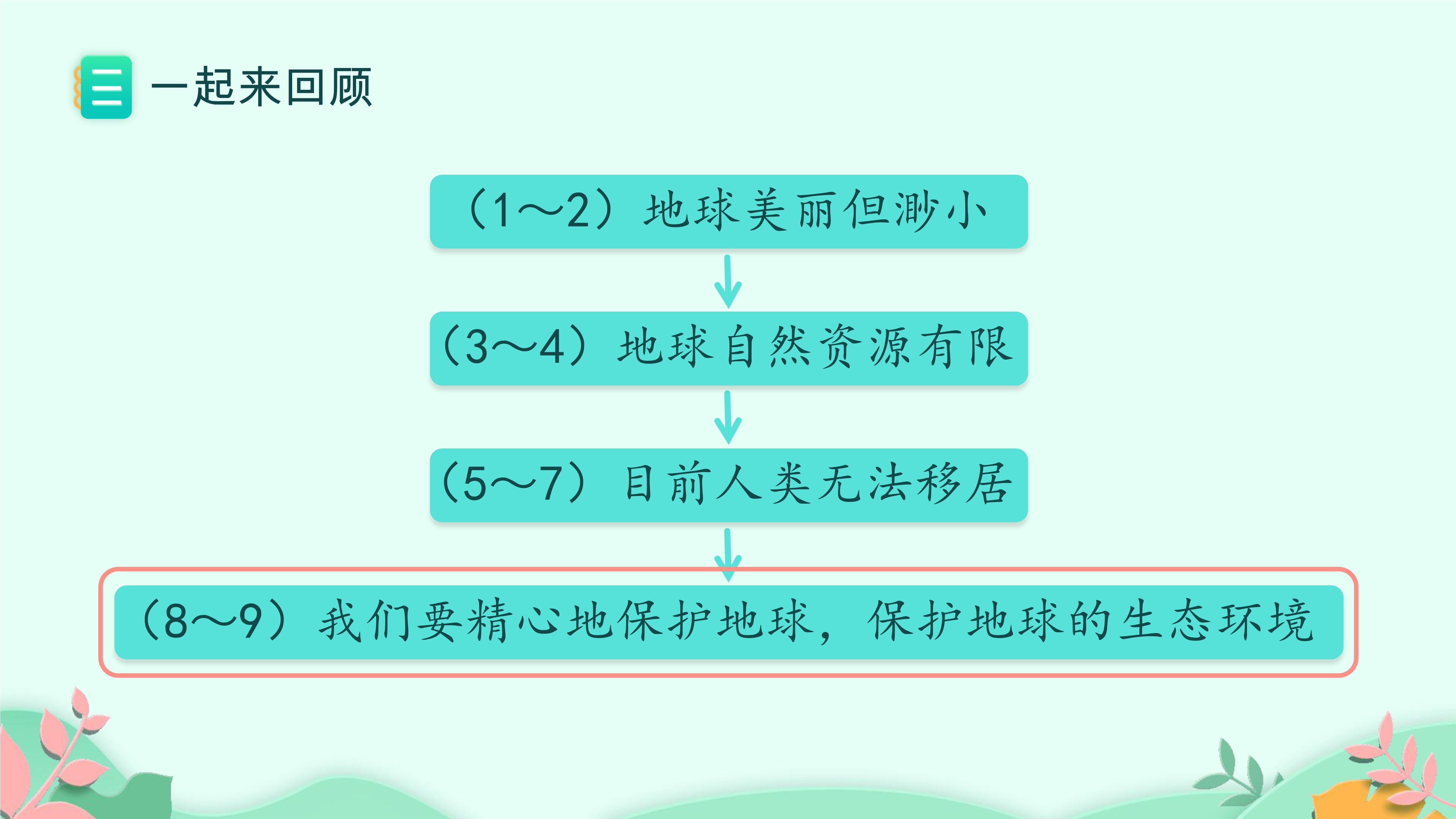 一起来回顾

（1～2）地球美丽但渺小

（3～4）地球自然资源有限

（5～7）目前人类无法移居

（8～9）我们要精心地保护地球，保护地球的生态环境